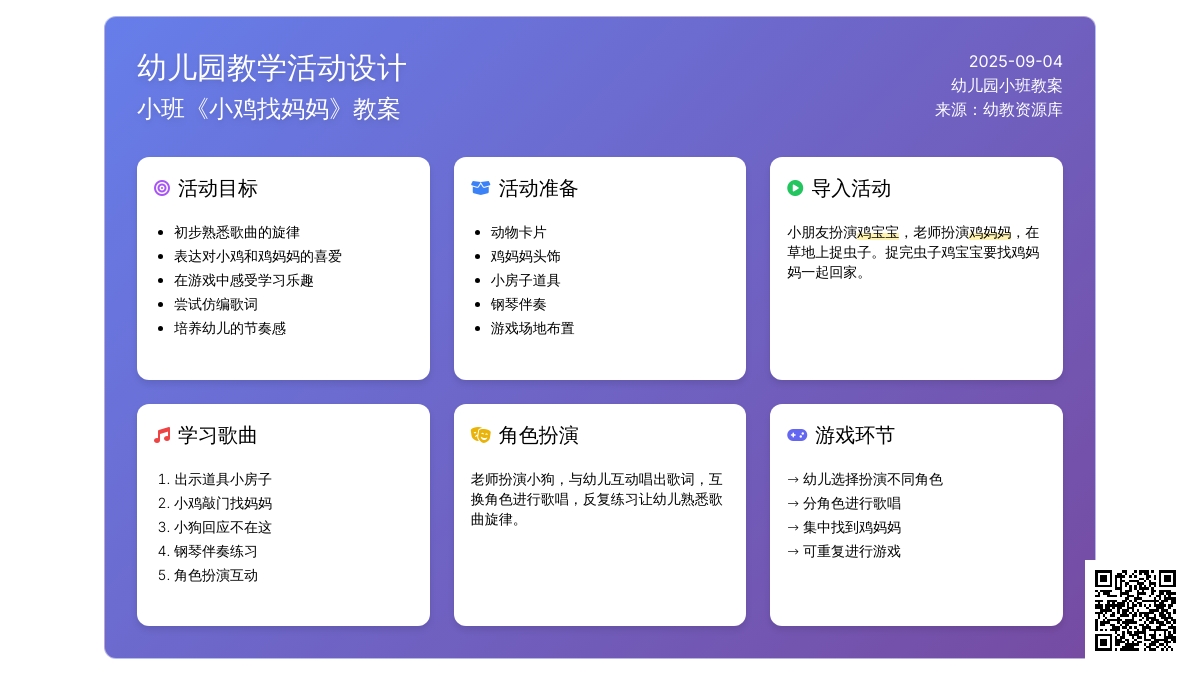 幼儿园教学活动设计
小班《小鸡找妈妈》教案

2025-09-04
幼儿园小班教案
来源：幼教资源库

活动目标

- 初步熟悉歌曲的旋律
- 表达对小鸡和鸡妈妈的喜爱
- 在游戏中感受学习乐趣
- 尝试仿编歌词
- 培养幼儿的节奏感

活动准备

- 动物卡片
- 鸡妈妈头饰
- 小房子道具
- 钢琴伴奏
- 游戏场地布置

导入活动

小朋友扮演鸡宝宝，老师扮演鸡妈妈，在草地上捉虫子。捉完虫子鸡宝宝要找鸡妈妈一起回家。

学习歌曲

1. 出示道具小房子
2. 小鸡敲门找妈妈
3. 小狗回应不在这
4. 钢琴伴奏练习
5. 角色扮演互动

角色扮演

老师扮演小狗，与幼儿互动唱出歌词，互换角色进行歌唱，反复练习让幼儿熟悉歌曲旋律。

游戏环节

→ 幼儿选择扮演不同角色
→ 分角色进行歌唱
→ 集中找到鸡妈妈
→ 可重复进行游戏